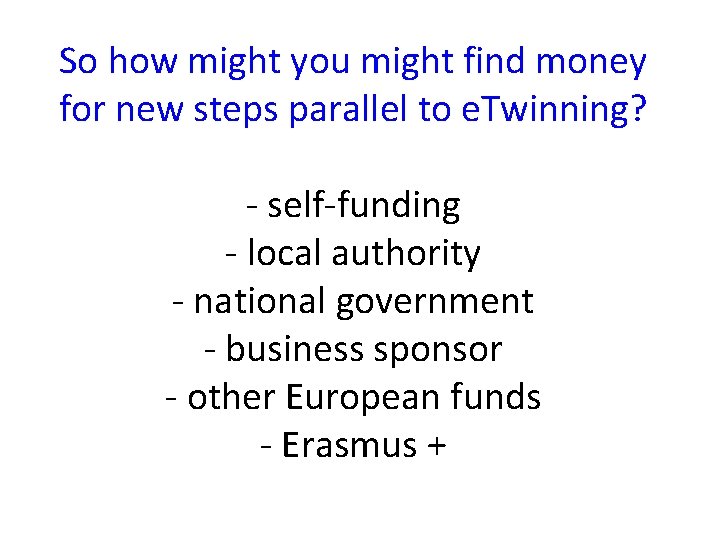 So how might you might find money for new steps parallel to eTwinning?

- self-funding
- local authority
- national government
- business sponsor
- other European funds
- Erasmus +